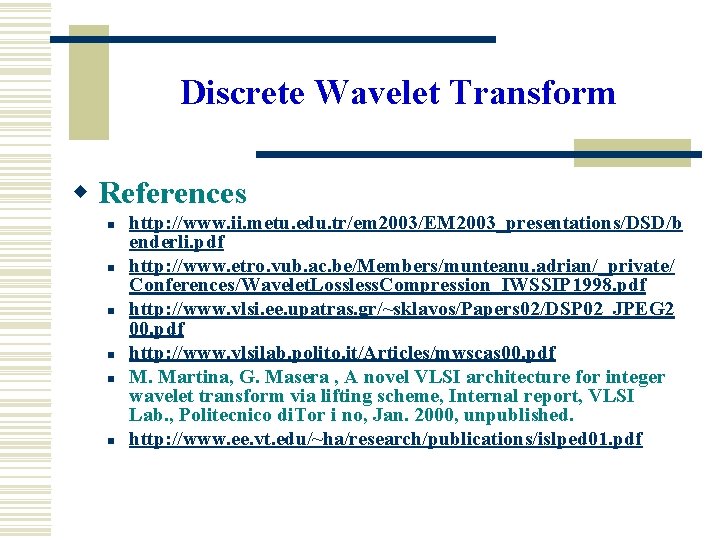 Discrete Wavelet Transform

References

http://www.ii.metu.edu.tr/em2003/EM2003_presentations/DSD/benderli.pdf

http://www.etro.vub.ac.be/Members/munteanu.adrian/_private/Conferences/WaveletLosslessCompression_IWSSIP1998.pdf

http://www.vlsi.ee.upatras.gr/~sklavos/Papers02/DSP02_JPEG200.pdf

http://www.vlsilab.polito.it/Articles/mwscas00.pdf

M. Martina, G. Masera , A novel VLSI architecture for integer wavelet transform via lifting scheme, Internal report, VLSI Lab., Politecnico diTor i no, Jan. 2000, unpublished.

http://www.ee.vt.edu/~ha/research/publications/islped01.pdf